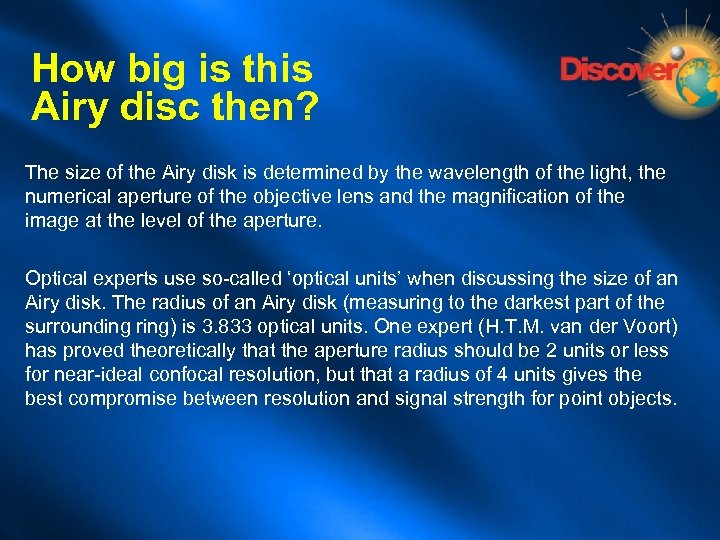 How big is this Airy disc then?

Discover

The size of the Airy disk is determined by the wavelength of the light, the numerical aperture of the objective lens and the magnification of the image at the level of the aperture.

Optical experts use so-called ‘optical units’ when discussing the size of an Airy disk. The radius of an Airy disk (measuring to the darkest part of the surrounding ring) is 3.833 optical units. One expert (H.T.M. van der Voort) has proved theoretically that the aperture radius should be 2 units or less for near-ideal confocal resolution, but that a radius of 4 units gives the best compromise between resolution and signal strength for point objects.